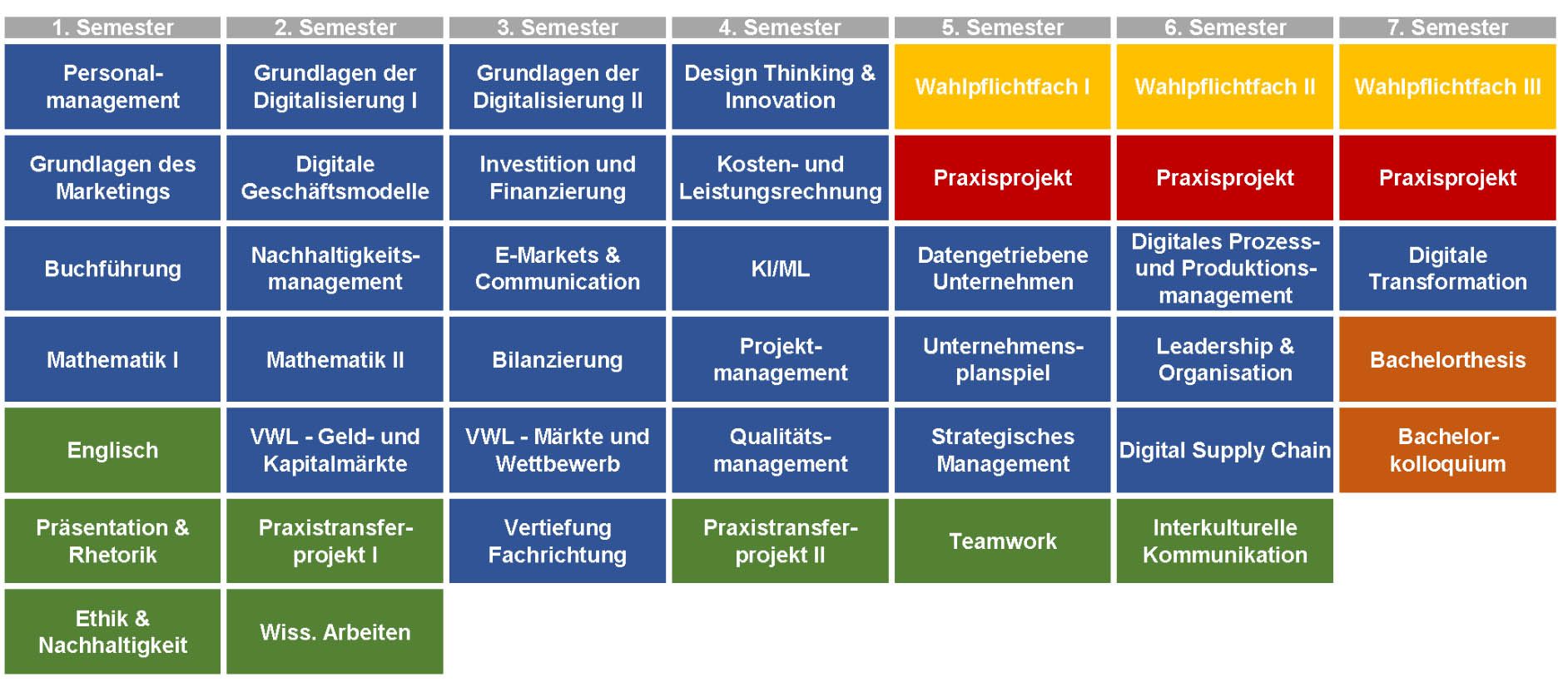 | 1. Semester | 2. Semester | 3. Semester | 4. Semester | 5. Semester | 6. Semester | 7. Semester |
|---|---|---|---|---|---|---|
| Personalmanagement | Grundlagen der Digitalisierung I | Grundlagen der Digitalisierung II | Design Thinking & Innovation | Wahlpflichtfach I | Wahlpflichtfach II | Wahlpflichtfach III |
| Grundlagen des Marketings | Digitale Geschäftsmodelle | Investition und Finanzierung | Kosten- und Leistungsrechnung | Praxisprojekt | Praxisprojekt | Praxisprojekt |
| Buchführung | Nachhaltigkeitsmanagement | E-Markets & Communication | KI/ML | Datengetriebene Unternehmen | Digitales Prozess- und Produktionsmanagement | Digitale Transformation |
| Mathematik I | Mathematik II | Bilanzierung | Projektmanagement | Unternehmensplanspiel | Leadership & Organisation | Bachelorthesis |
| Englisch | VWL - Geld- und Kapitalmärkte | VWL - Märkte und Wettbewerb | Qualitätsmanagement | Strategisches Management | Digital Supply Chain | Bachelorkolloquium |
| Präsentation & Rhetorik | Praxistransferprojekt I | Vertiefung Fachrichtung | Praxistransferprojekt II | Teamwork | Interkulturelle Kommunikation | |
| Ethik & Nachhaltigkeit | Wiss. Arbeiten | | | | | |